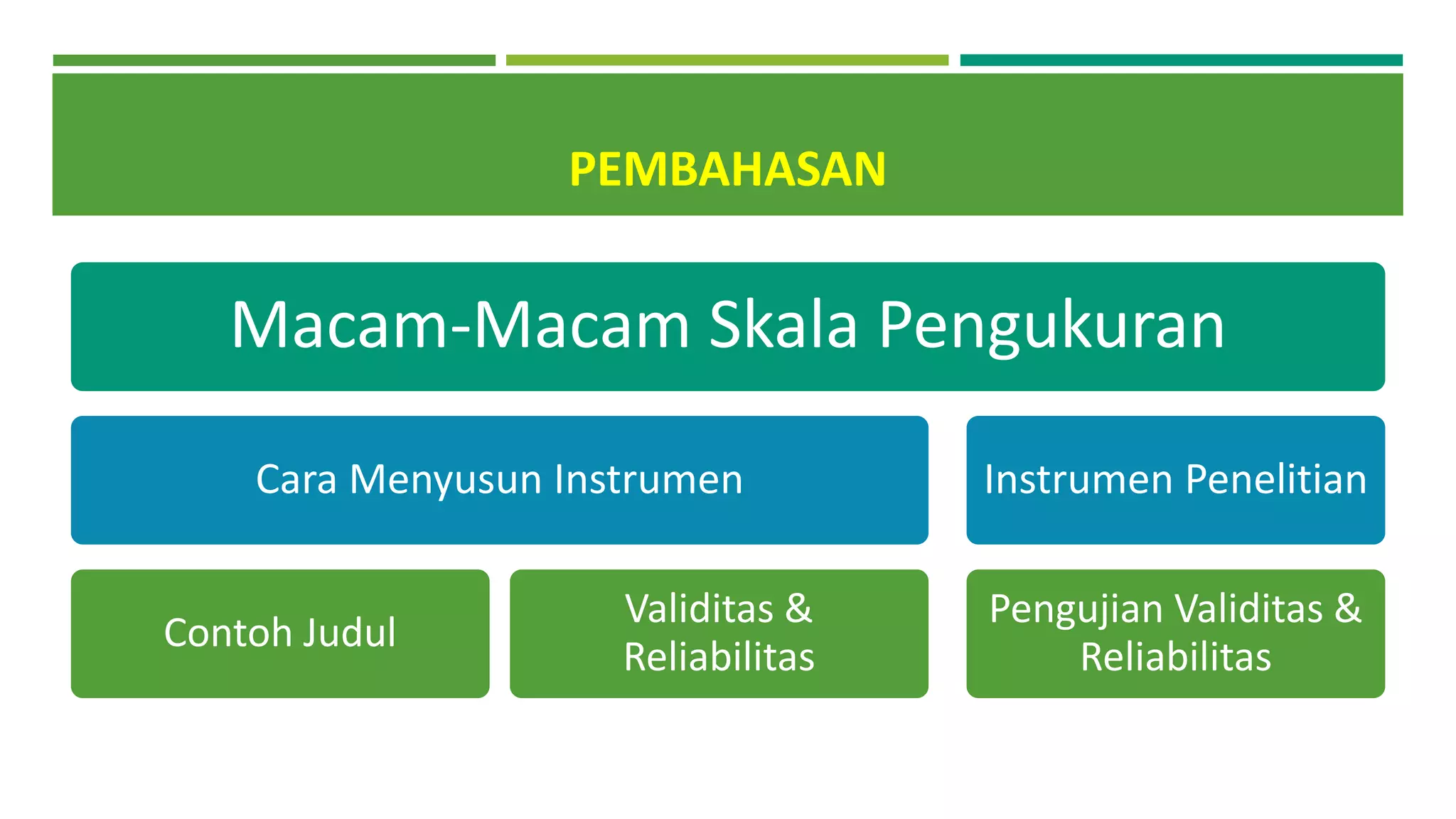 PEMBAHASAN

Macam-Macam Skala Pengukuran

Cara Menyusun Instrumen

Instrumen Penelitian

Contoh Judul

Validitas & Reliabilitas

Pengujian Validitas & Reliabilitas